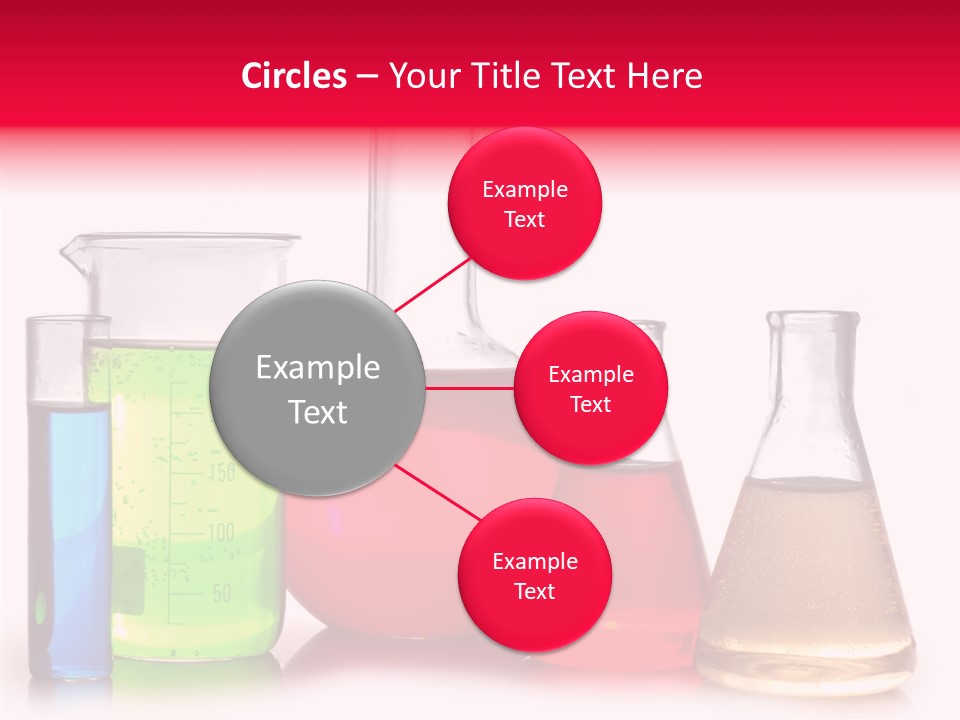 Circles – Your Title Text Here

Example Text

Example Text

Example Text

Example Text

150

100

50